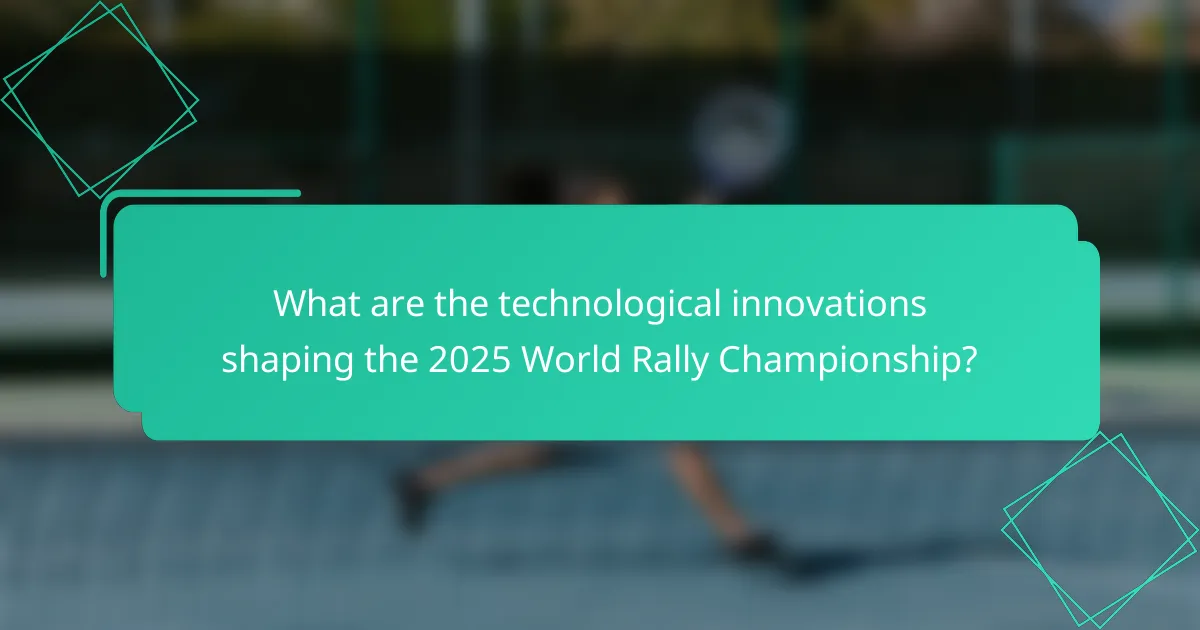 What are the technological innovations shaping the 2025 World Rally Championship?